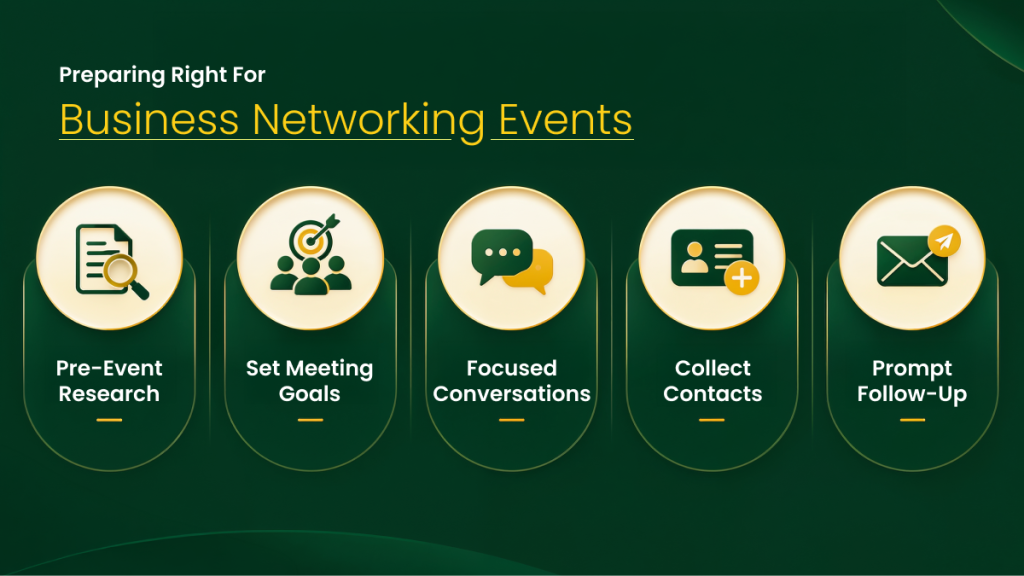 Preparing Right For

Business Networking Events

Pre-Event Research

Set Meeting Goals

Focused Conversations

Collect Contacts

Prompt Follow-Up